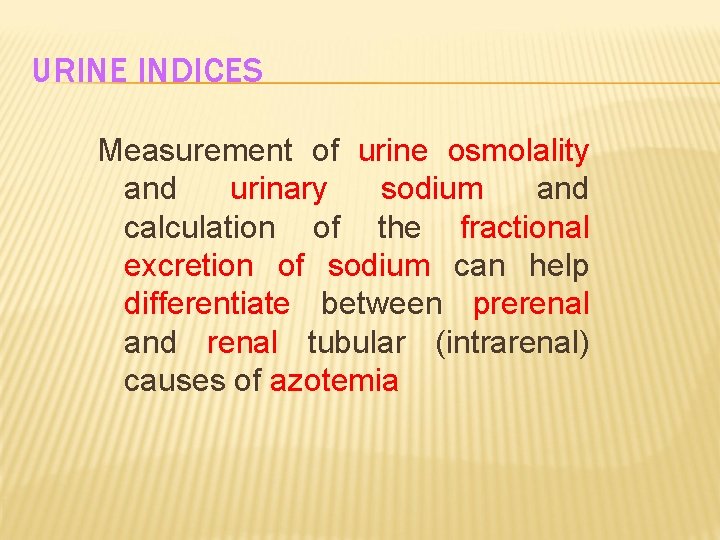 URINE INDICES

Measurement of urine osmolality and urinary sodium and calculation of the fractional excretion of sodium can help differentiate between prerenal and renal tubular (intrarenal) causes of azotemia